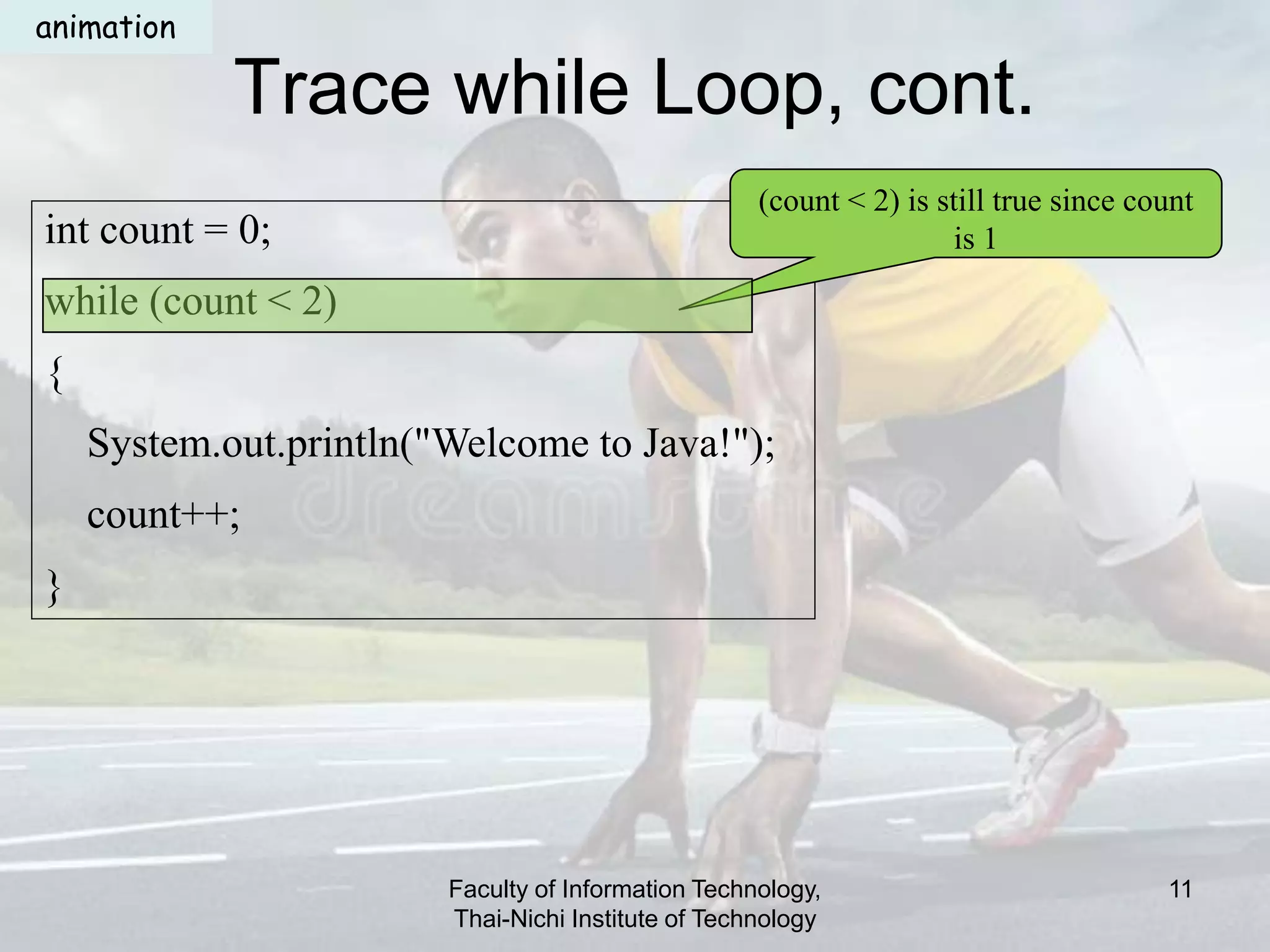 animation

Trace while Loop, cont.

(count < 2) is still true since count is 1

int count = 0;

while (count < 2)

{

System.out.println("Welcome to Java!");

count++;

}

dreamstime

Faculty of Information Technology, Thai-Nichi Institute of Technology

11